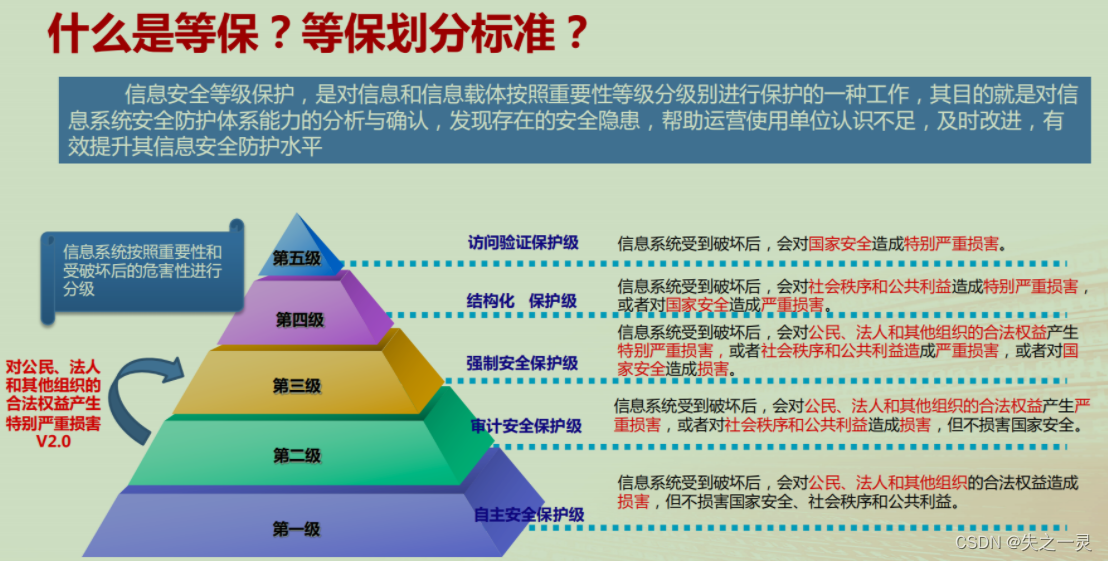 什么是等保？等保划分标准？

信息安全等级保护，是对信息和信息载体按照重要性等级分级别进行保护的一种工作，其目的就是对信息系统安全防护体系能力的分析与确认，发现存在的安全隐患，帮助运营使用单位认识不足，及时改进，有效提升其信息安全防护水平

信息系统按照重要性和受破坏后的危害性进行分级

对公民、法人和其他组织的合法权益产生特别严重损害 V2.0

第五级
第四级
第三级
第二级
第一级

访问验证保护级
信息系统受到破坏后，会对国家安全造成特别严重损害。

结构化 保护级
信息系统受到破坏后，会对社会秩序和公共利益造成特别严重损害，或者对国家安全造成严重损害。

强制安全保护级
信息系统受到破坏后，会对公民、法人和其他组织的合法权益产生特别严重损害，或者社会秩序和公共利益造成严重损害，或者对国家安全造成损害。

审计安全保护级
信息系统受到破坏后，会对公民、法人和其他组织的合法权益产生严重损害，或者对社会秩序和公共利益造成损害，但不损害国家安全。

自主安全保护级
信息系统受到破坏后，会对公民、法人和其他组织的合法权益造成损害，但不损害国家安全、社会秩序和公共利益。

CSDN @失之一灵